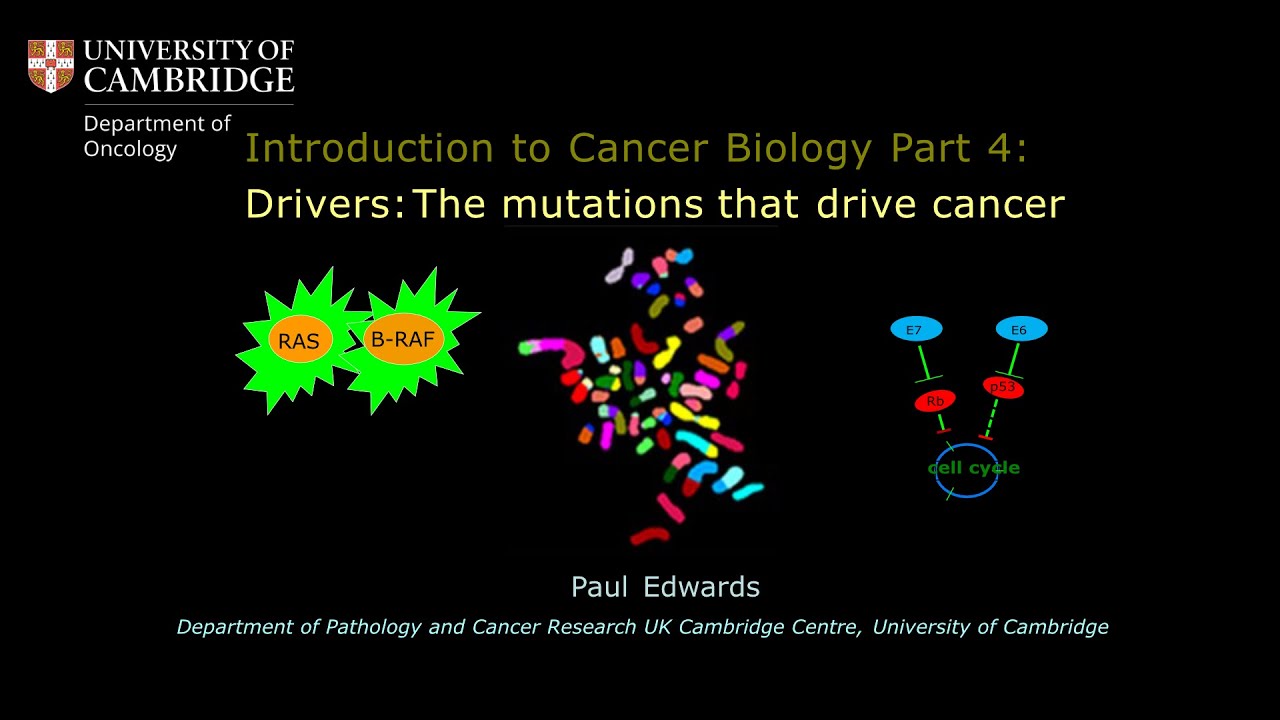 UNIVERSITY OF CAMBRIDGE

Department of Oncology

Introduction to Cancer Biology Part 4:

Drivers: The mutations that drive cancer

RAS

B-RAF

E7

E6

Rb

p53

cell cycle

Paul Edwards

Department of Pathology and Cancer Research UK Cambridge Centre, University of Cambridge